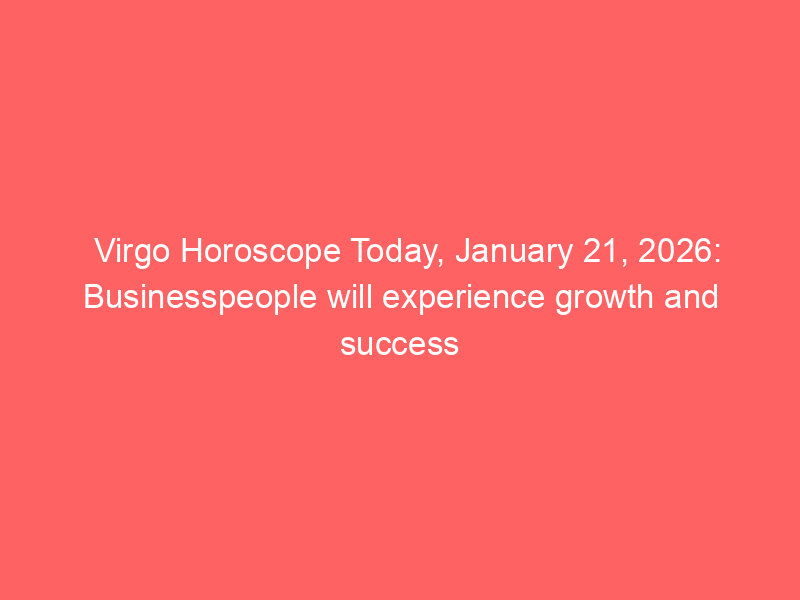 Virgo Horoscope Today, January 21, 2026: Businesspeople will experience growth and success